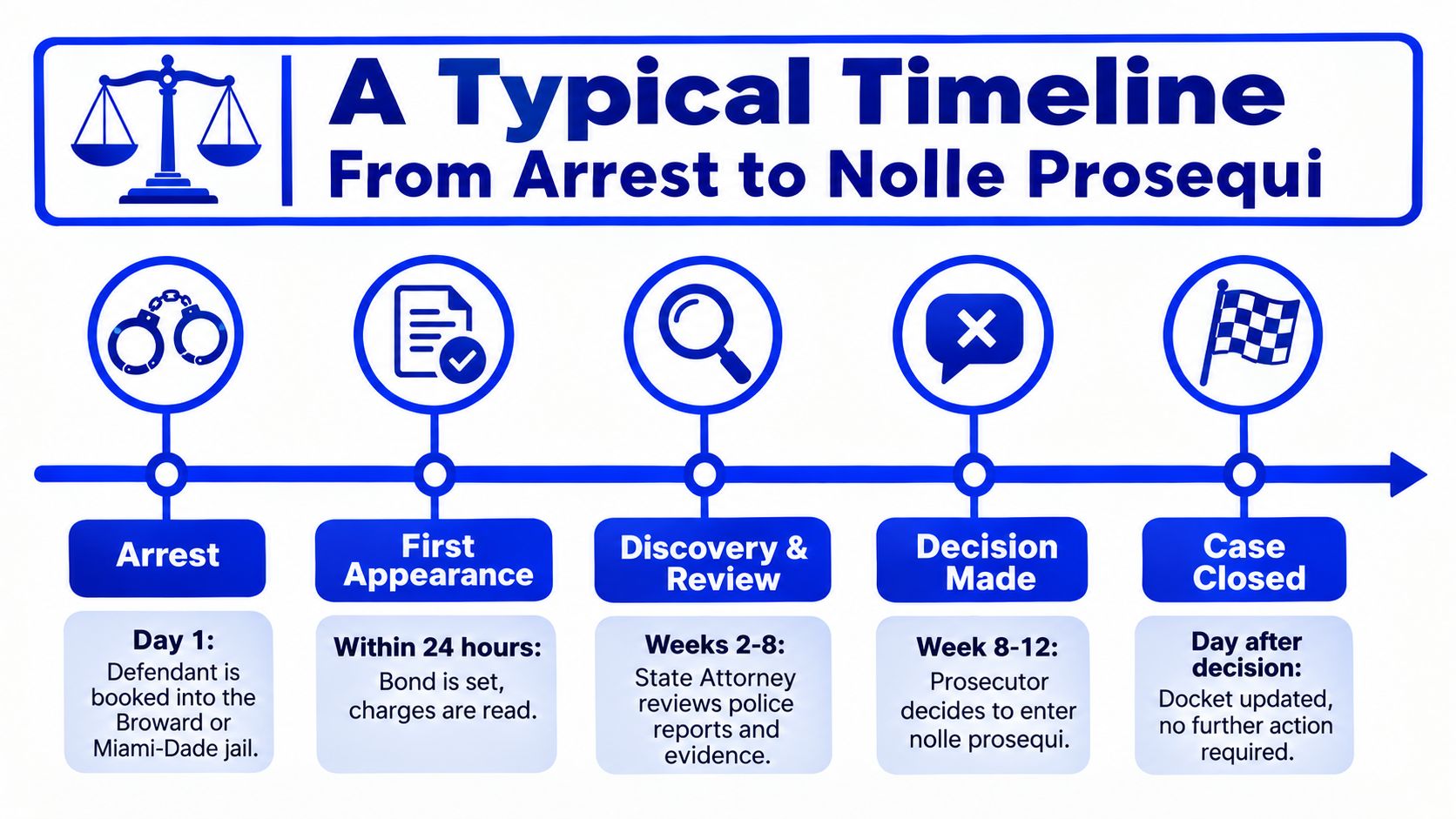 A Typical Timeline
From Arrest to Nolle Prosequi

Arrest

Day 1:
Defendant is booked into the Broward or Miami-Dade jail.

First Appearance

Within 24 hours:
Bond is set, charges are read.

Discovery & Review

Weeks 2-8:
State Attorney reviews police reports and evidence.

Decision Made

Week 8-12:
Prosecutor decides to enter nolle prosequi.

Case Closed

Day after decision:
Docket updated, no further action required.